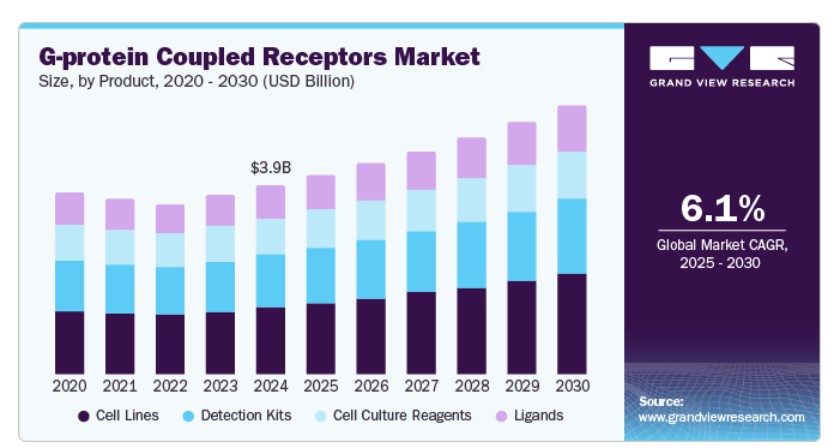 G-protein Coupled Receptors Market
Size, by Product, 2020 - 2030 (USD Billion)

$3.9B

2020 2021 2022 2023 2024 2025 2026 2027 2028 2029 2030

Cell Lines Detection Kits Cell Culture Reagents Ligands

GRAND VIEW RESEARCH

6.1%
Global Market CAGR, 2025 - 2030

Source:
www.grandviewresearch.com